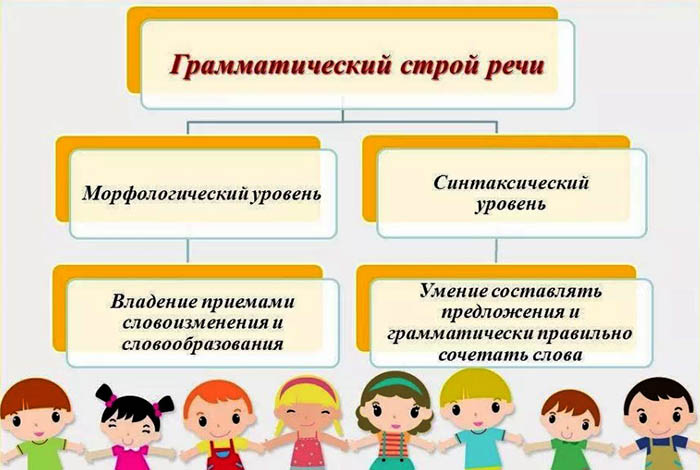 Грамматический строй речи

Морфологический уровень

Синтаксический уровень

Владение приемами словоизменения и словообразования

Умение составлять предложения и грамматически правильно сочетать слова